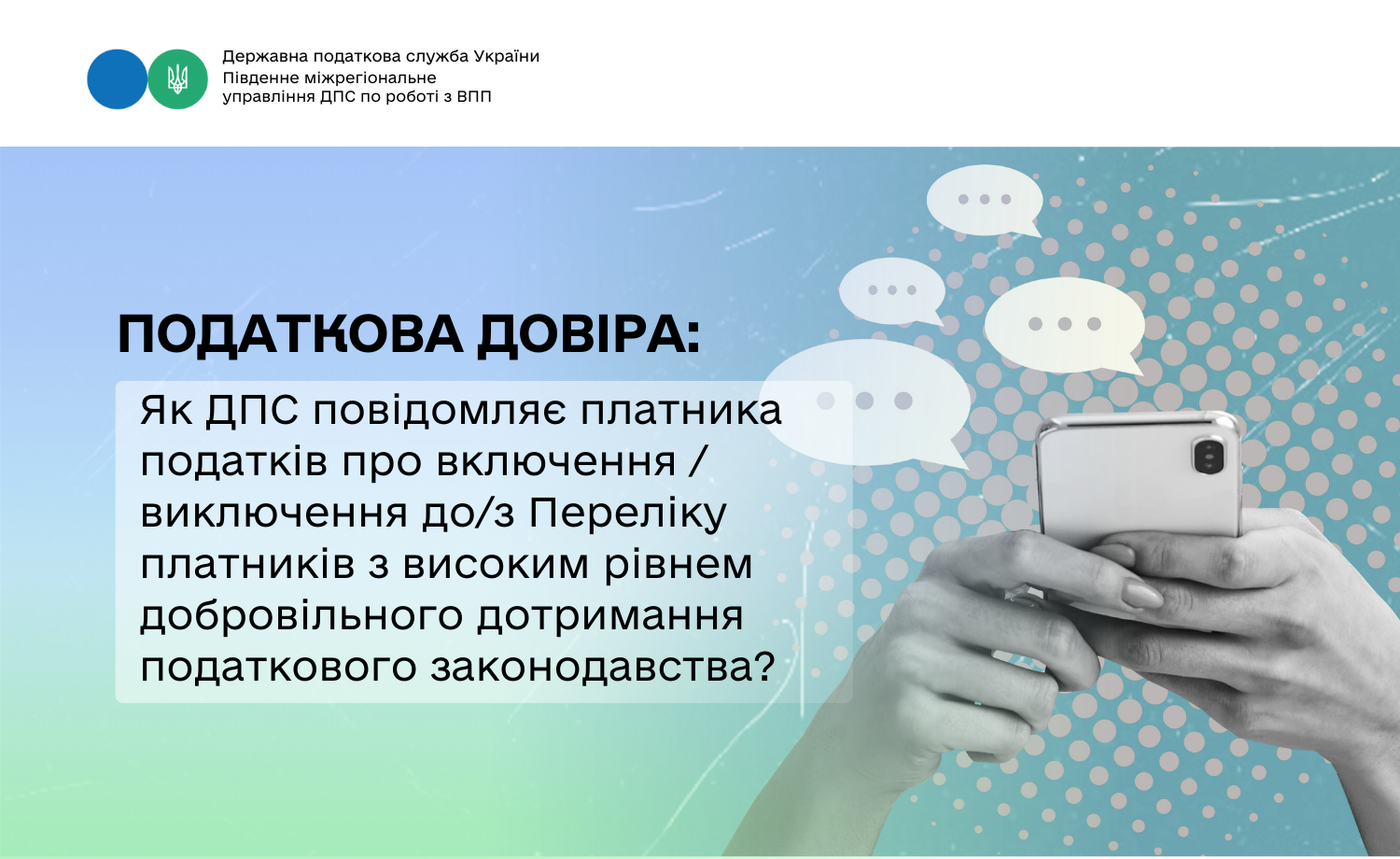 Державна податкова служба України
Південне міжрегіональне
управління ДПС по роботі з ВПП

ПОДАТКОВА ДОВІРА:

Як ДПС повідомляє платника податків про включення / виключення до/з Переліку платників з високим рівнем добровільного дотримання податкового законодавства?